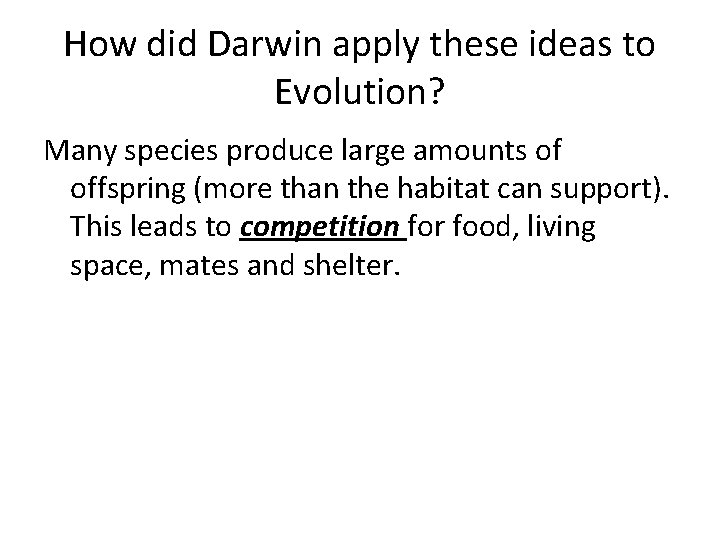 How did Darwin apply these ideas to Evolution?

Many species produce large amounts of offspring (more than the habitat can support). This leads to competition for food, living space, mates and shelter.